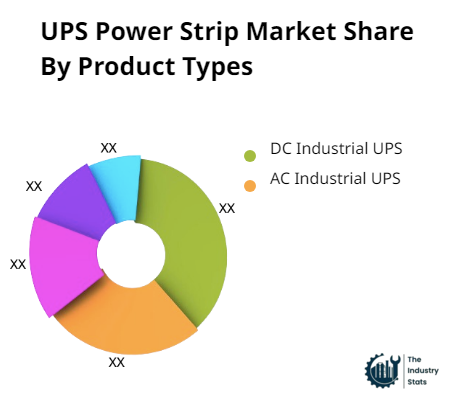 UPS Power Strip Market Share By Product Types

XX
XX
XX
XX
XX

DC Industrial UPS
AC Industrial UPS

The Industry Stats